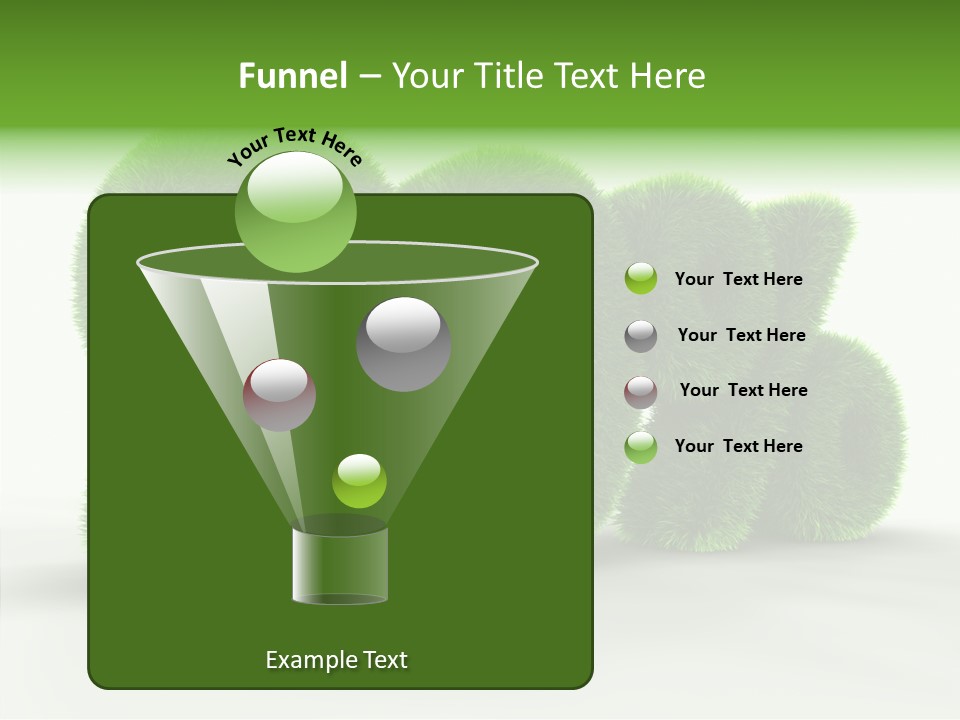 Funnel – Your Title Text Here

Your Text Here

Your Text Here

Your Text Here

Your Text Here

Your Text Here

Example Text